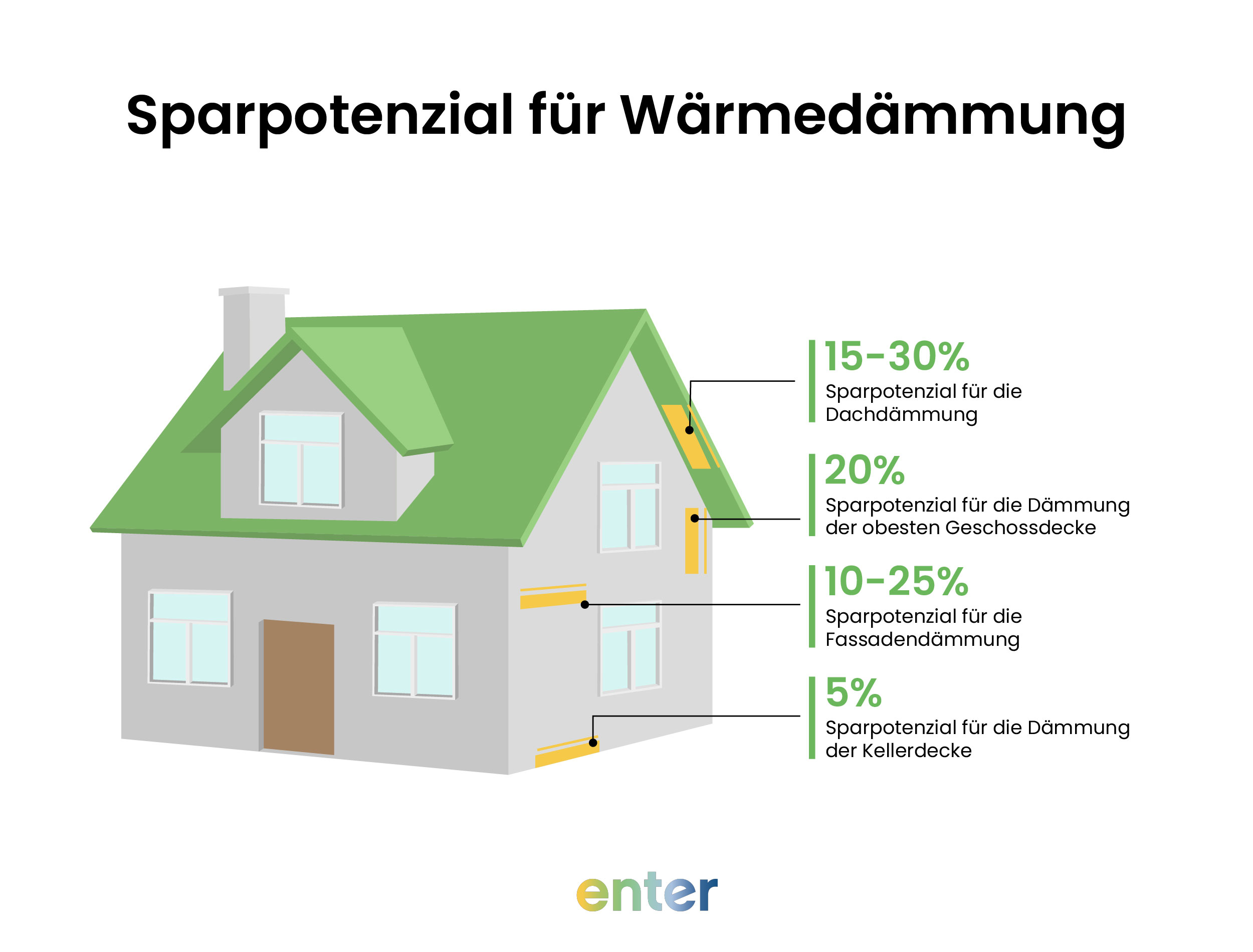 Sparpotenzial für Wärmedämmung

15-30%
Sparpotenzial für die Dachdämmung

20%
Sparpotenzial für die Dämmung der obesten Geschossdecke

10-25%
Sparpotenzial für die Fassadendämmung

5%
Sparpotenzial für die Dämmung der Kellerdecke

enter